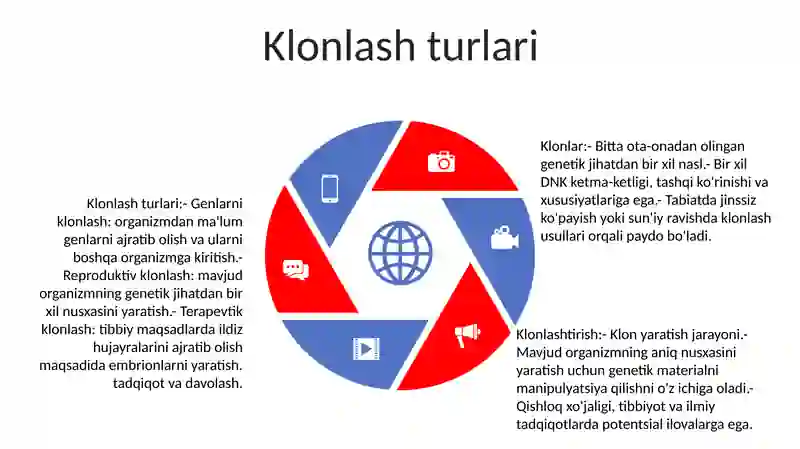 Klonlash turlari

Klonlash turlari:- Genlarni klonlash: organizmdan ma'lum genlarni ajratib olish va ularni boshqa organizmga kiritish.- Reproduktiv klonlash: mavjud organizmning genetik jihatdan bir xil nusxasini yaratish.- Terapevtik klonlash: tibbiy maqsadlarda ildiz hujayralarini ajratib olish maqsadida embrionlarni yaratish. tadqiqot va davolash.

Klonlar:- Bitta ota-onadan olingan genetik jihatdan bir xil nasl.- Bir xil DNK ketma-ketligi, tashqi ko'rinishi va xususiyatlariga ega.- Tabiatda jinssiz ko'payish yoki sun'iy ravishda klonlash usullari orqali paydo bo'ladi.

Klonlashtirish:- Klon yaratish jarayoni.- Mavjud organizmning aniq nusxasini yaratish uchun genetik materialni manipulyatsiya qilishni o'z ichiga oladi.- Qishloq xo'jaligi, tibbiyot va ilmiy tadqiqotlarda potentsial ilovalarga ega.